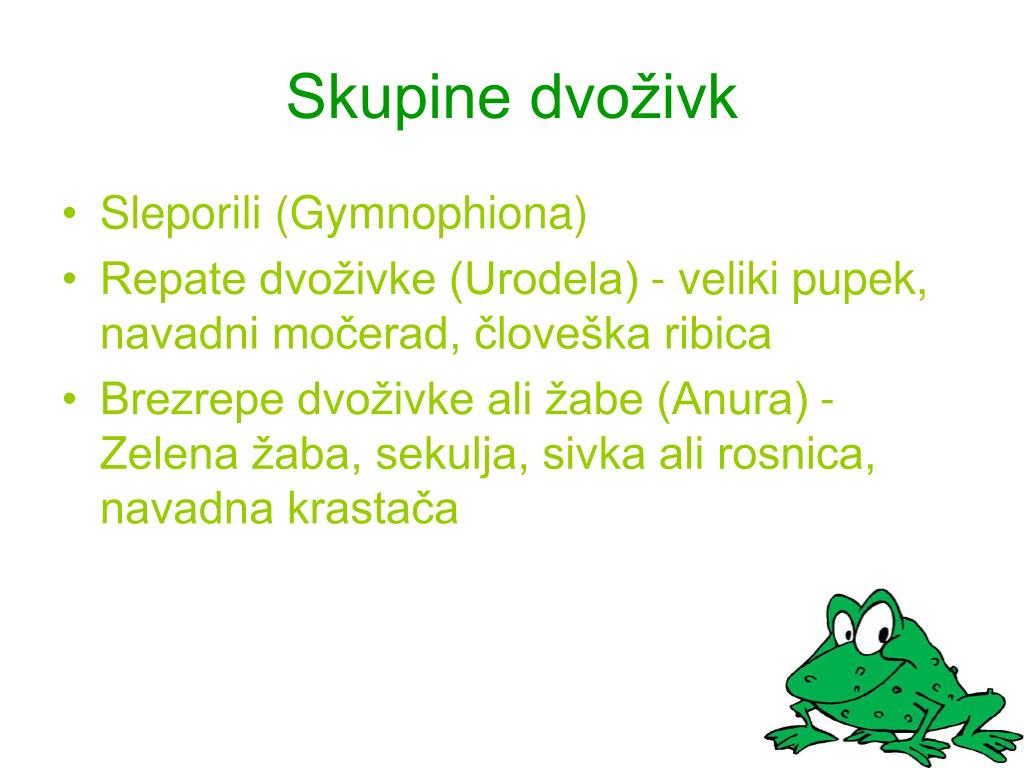 Skupine dvoživk

• Sleporili (Gymnophiona)
• Repate dvoživke (Urodela) - veliki pupek, navadni močerad, človeška ribica
• Brezrepe dvoživke ali žabe (Anura) - Zelena žaba, sekulja, sivka ali rosnica, navadna krastača